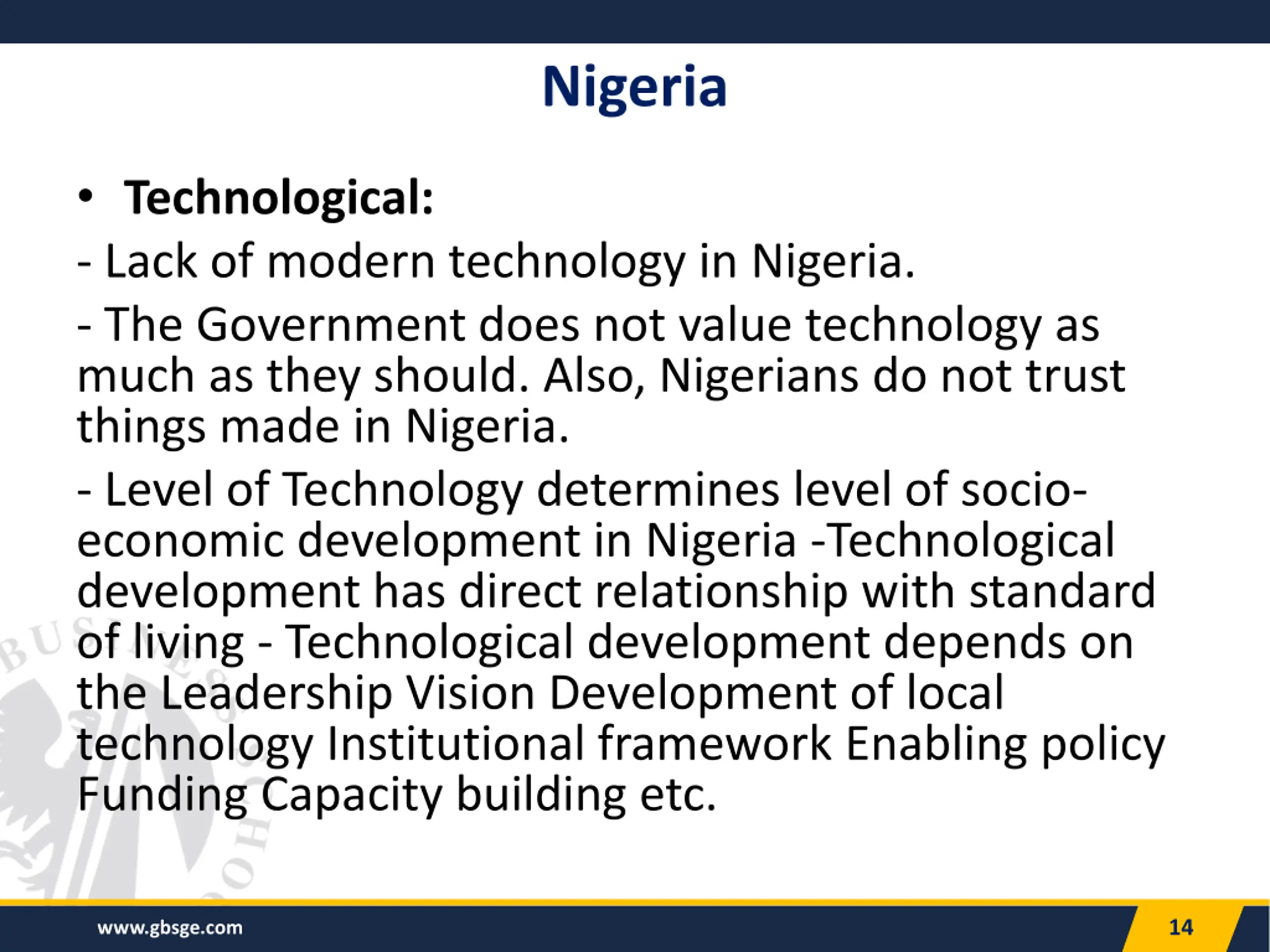 Nigeria

• Technological:

- Lack of modern technology in Nigeria.

- The Government does not value technology as much as they should. Also, Nigerians do not trust things made in Nigeria.

- Level of Technology determines level of socio-economic development in Nigeria -Technological development has direct relationship with standard of living - Technological development depends on the Leadership Vision Development of local technology Institutional framework Enabling policy Funding Capacity building etc.

www.gbsge.com

14